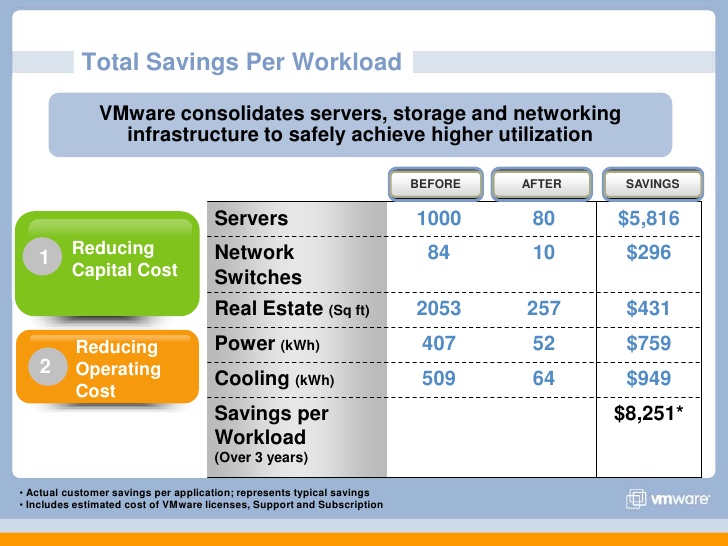 Total Savings Per Workload

VMware consolidates servers, storage and networking infrastructure to safely achieve higher utilization

1 Reducing Capital Cost

2 Reducing Operating Cost

| | BEFORE | AFTER | SAVINGS |
|---|---|---|---|
| Servers | 1000 | 80 | $5,816 |
| Network Switches | 84 | 10 | $296 |
| Real Estate (Sq ft) | 2053 | 257 | $431 |
| Power (kWh) | 407 | 52 | $759 |
| Cooling (kWh) | 509 | 64 | $949 |
| Savings per Workload (Over 3 years) | | | $8,251* |

• Actual customer savings per application; represents typical savings
• Includes estimated cost of VMware licenses, Support and Subscription

vmware